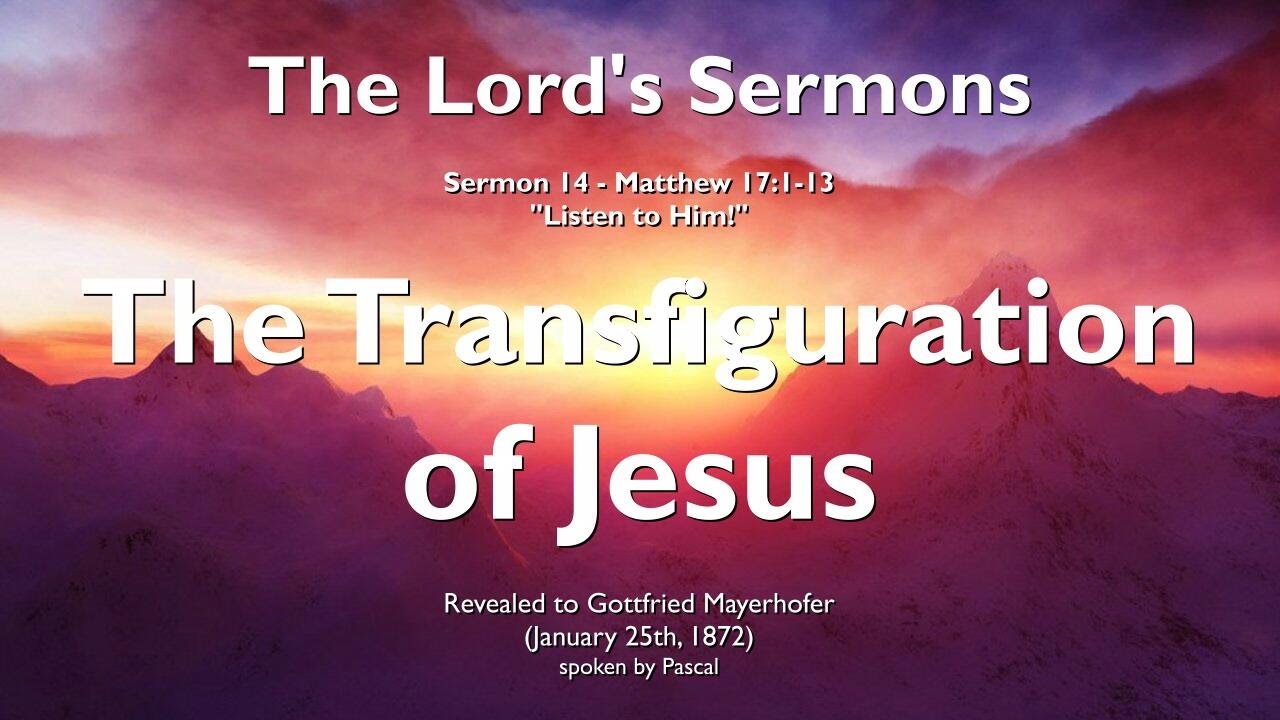 The Lord's Sermons

Sermon 14 - Matthew 17:1-13
"Listen to Him!"

The Transfiguration of Jesus

Revealed to Gottfried Mayerhofer
(January 25th, 1872)
spoken by Pascal